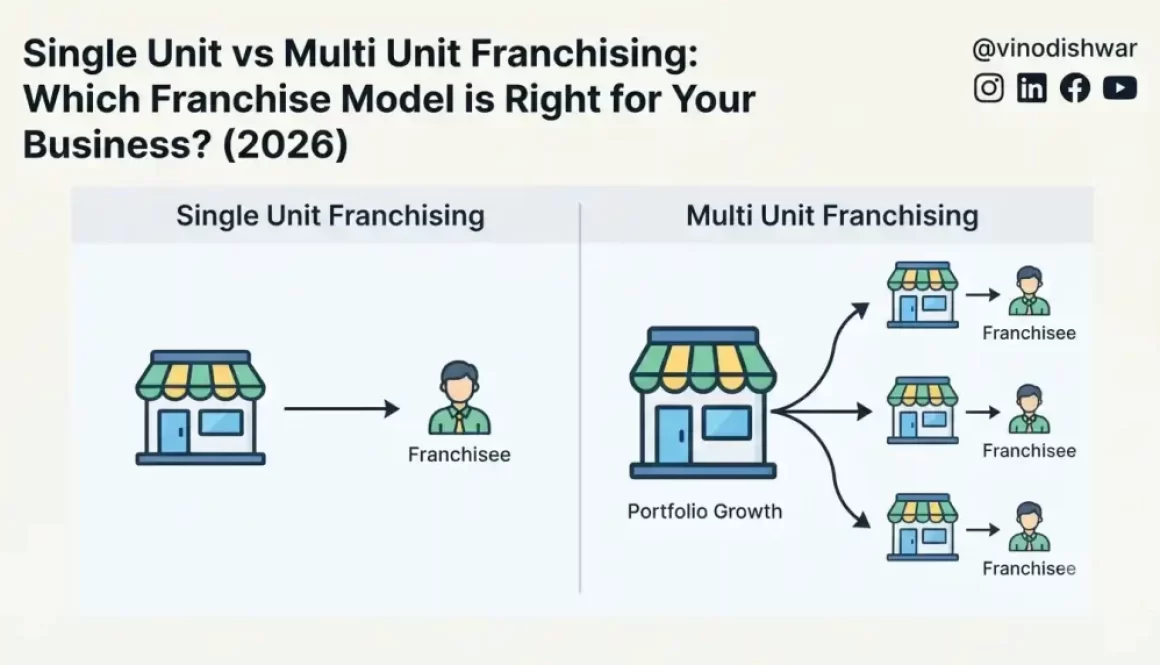 Single Unit vs Multi Unit Franchising: Which Franchise Model is Right for Your Business? (2026)

@vinodishwar

Single Unit Franchising

Franchisee

Multi Unit Franchising

Portfolio Growth

Franchisee

Franchisee

Franchisee